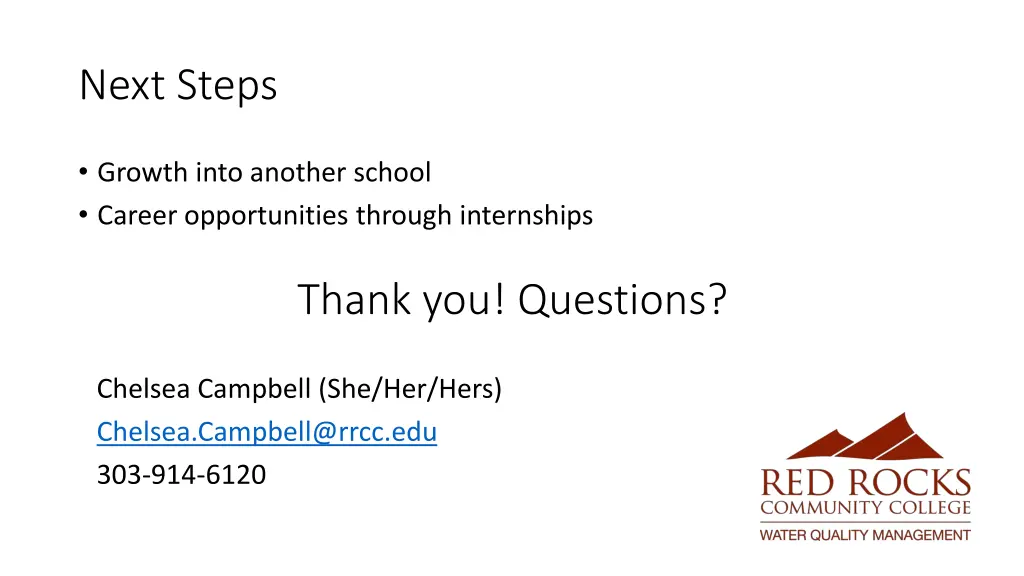 Next Steps

• Growth into another school
• Career opportunities through internships

Thank you! Questions?

Chelsea Campbell (She/Her/Hers)
Chelsea.Campbell@rrcc.edu
303-914-6120

RED ROCKS
COMMUNITY COLLEGE
WATER QUALITY MANAGEMENT